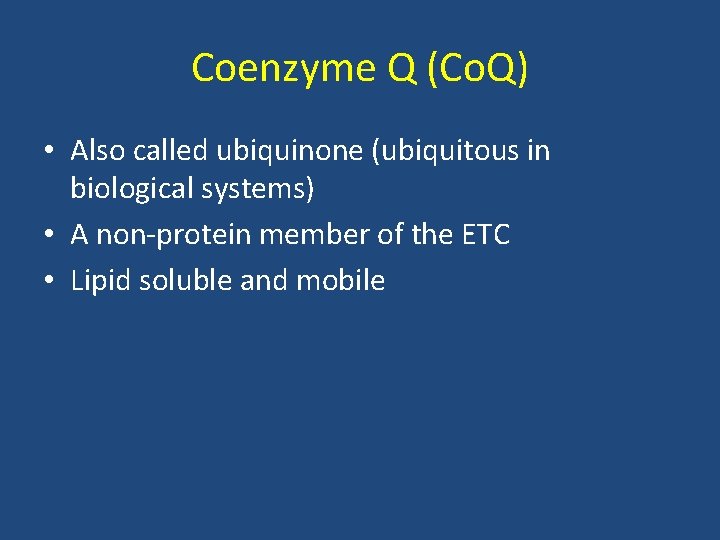 Coenzyme Q (CoQ)

• Also called ubiquinone (ubiquitous in biological systems)
• A non-protein member of the ETC
• Lipid soluble and mobile